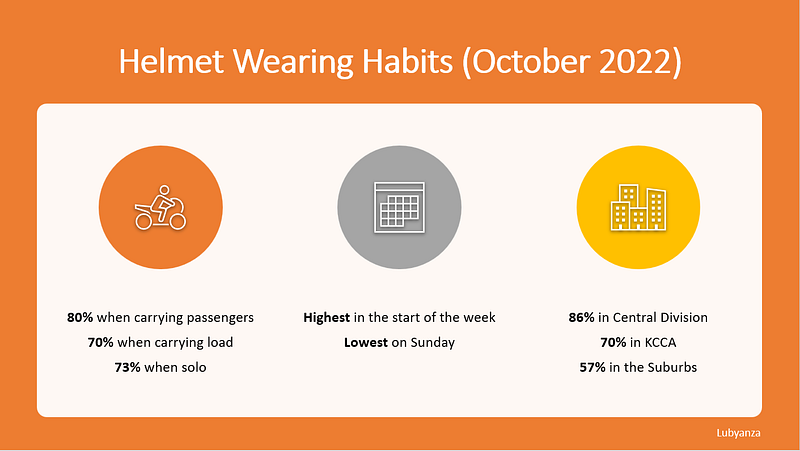 Helmet Wearing Habits (October 2022)

80% when carrying passengers
70% when carrying load
73% when solo

Highest in the start of the week
Lowest on Sunday

86% in Central Division
70% in KCCA
57% in the Suburbs

Lubyanza